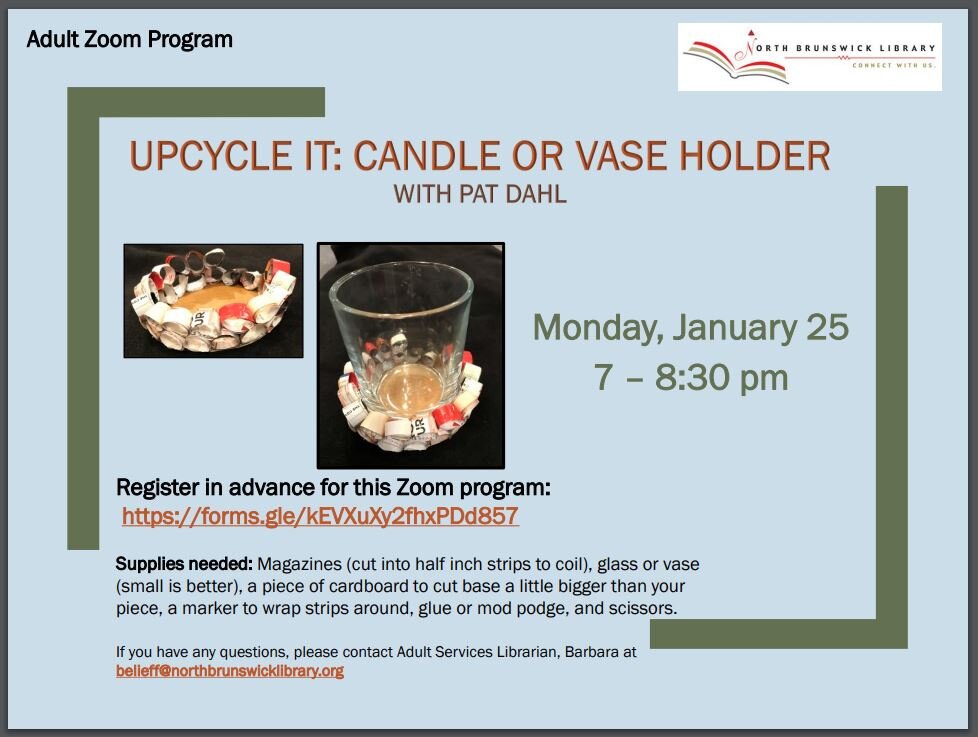 Adult Zoom Program

NORTH BRUNSWICK LIBRARY
CONNECT WITH US.

UPCYCLE IT: CANDLE OR VASE HOLDER
WITH PAT DAHL

Monday, January 25
7 – 8:30 pm

Register in advance for this Zoom program:
https://forms.gle/kEVXuXy2fhxPDd857

Supplies needed: Magazines (cut into half inch strips to coil), glass or vase (small is better), a piece of cardboard to cut base a little bigger than your piece, a marker to wrap strips around, glue or mod podge, and scissors.

If you have any questions, please contact Adult Services Librarian, Barbara at belieff@northbrunswicklibrary.org